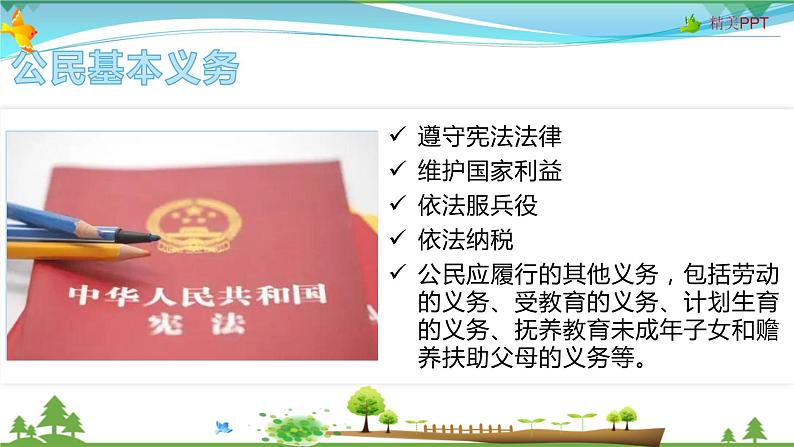 精美PPT

公民基本义务

中华人民共和国
宪法

✓ 遵守宪法法律
✓ 维护国家利益
✓ 依法服兵役
✓ 依法纳税
✓ 公民应履行的其他义务，包括劳动的义务、受教育的义务、计划生育的义务、抚养教育未成年子女和赡养扶助父母的义务等。